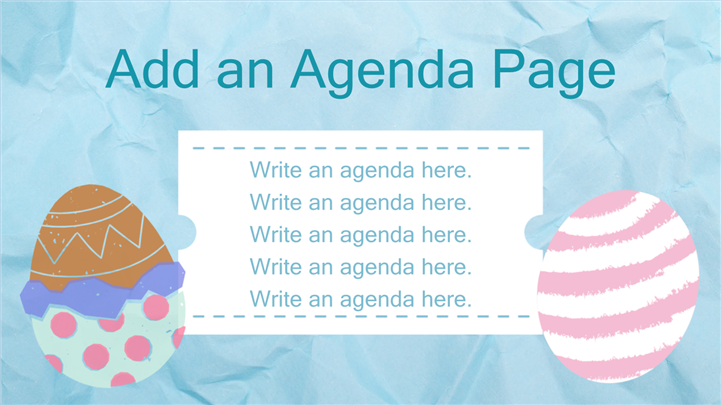 Add an Agenda Page

Write an agenda here.
Write an agenda here.
Write an agenda here.
Write an agenda here.
Write an agenda here.